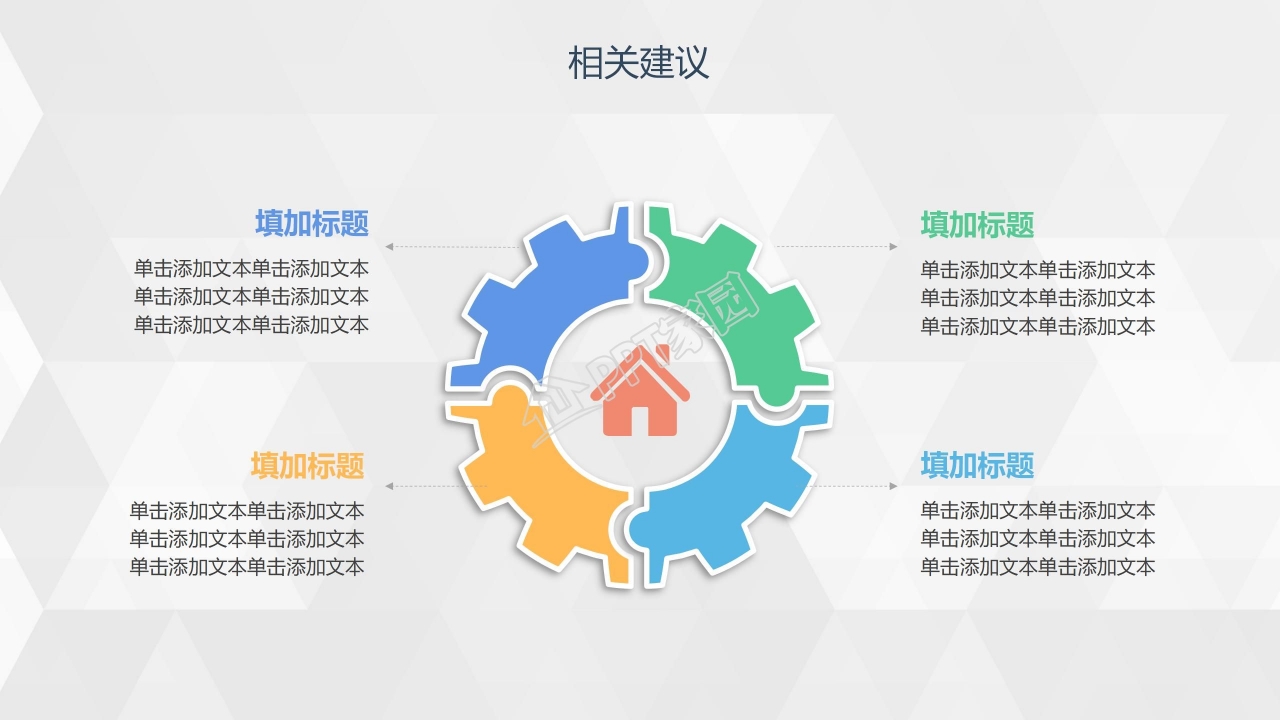 相关建议

填加标题

单击添加文本单击添加文本
单击添加文本单击添加文本
单击添加文本单击添加文本

填加标题

单击添加文本单击添加文本
单击添加文本单击添加文本
单击添加文本单击添加文本

填加标题

单击添加文本单击添加文本
单击添加文本单击添加文本
单击添加文本单击添加文本

填加标题

单击添加文本单击添加文本
单击添加文本单击添加文本
单击添加文本单击添加文本

PPT家园